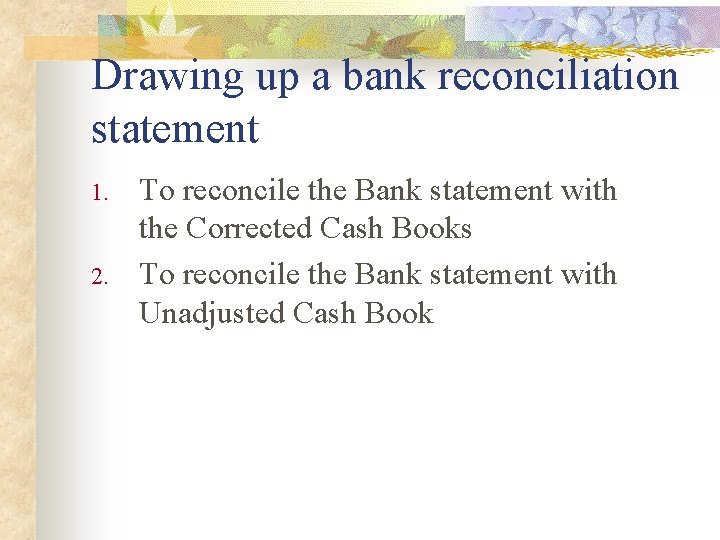 Drawing up a bank reconciliation statement

1. To reconcile the Bank statement with the Corrected Cash Books
2. To reconcile the Bank statement with Unadjusted Cash Book